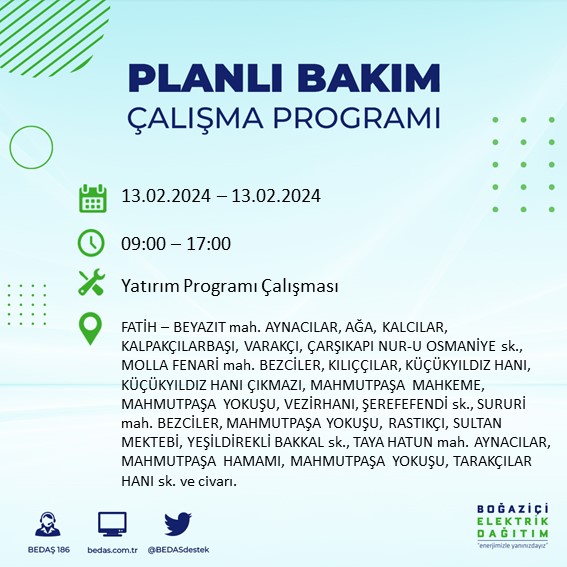 PLANLI BAKIM
ÇALIŞMA PROGRAMI

13.02.2024 – 13.02.2024

09:00 – 17:00

Yatırım Programı Çalışması

FATİH – BEYAZIT mah. AYNACILAR, AĞA, KALCILAR, KALPAKÇILARBAŞI, VARAKÇI, ÇARŞIKAPI NUR-U OSMANİYE sk., MOLLA FENARİ mah. BEZCİLER, KILIÇÇILAR, KÜÇÜKYILDIZ HANI, KÜÇÜKYILDIZ HANI ÇIKMAZI, MAHMUTPAŞA MAHKEME, MAHMUTPAŞA YOKUŞU, VEZİRHANI, ŞEREFEFENDİ sk., SURURİ mah. BEZCİLER, MAHMUTPAŞA YOKUŞU, RASTIKÇI, SULTAN MEKTEBİ, YEŞİLDİREKLİ BAKKAL sk., TAYA HATUN mah. AYNACILAR, MAHMUTPAŞA HAMAMI, MAHMUTPAŞA YOKUŞU, TARAKÇILAR HANI sk. ve civarı.

BEDAŞ 186
bedas.com.tr
@BEDASdestek

BOĞAZİÇİ
ELEKTRİK
DAĞITIM
"enerjimizle yanınızdayız"